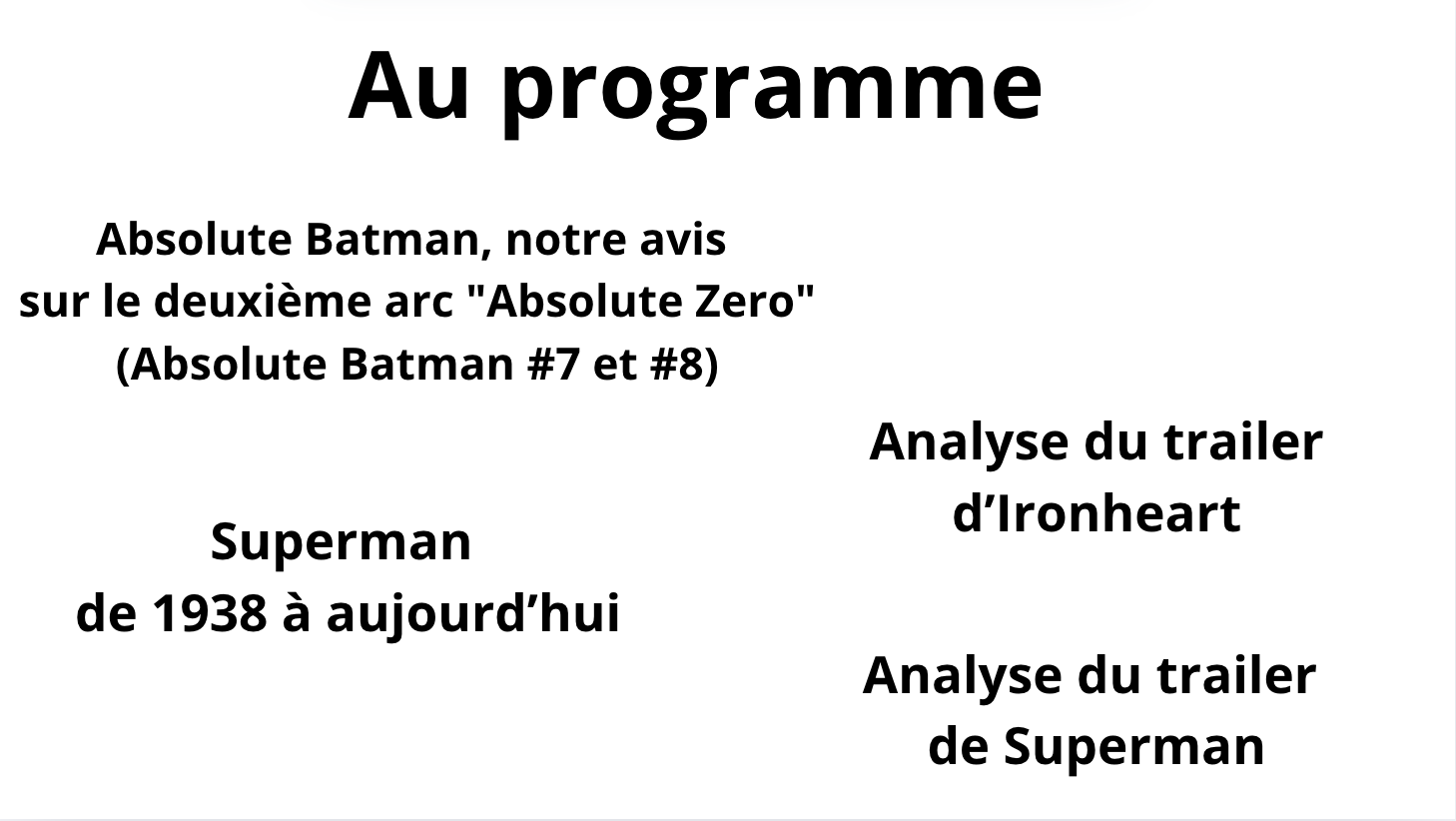 Au programme

Absolute Batman, notre avis sur le deuxième arc "Absolute Zero" (Absolute Batman #7 et #8)

Superman de 1938 à aujourd’hui

Analyse du trailer d’Ironheart

Analyse du trailer de Superman